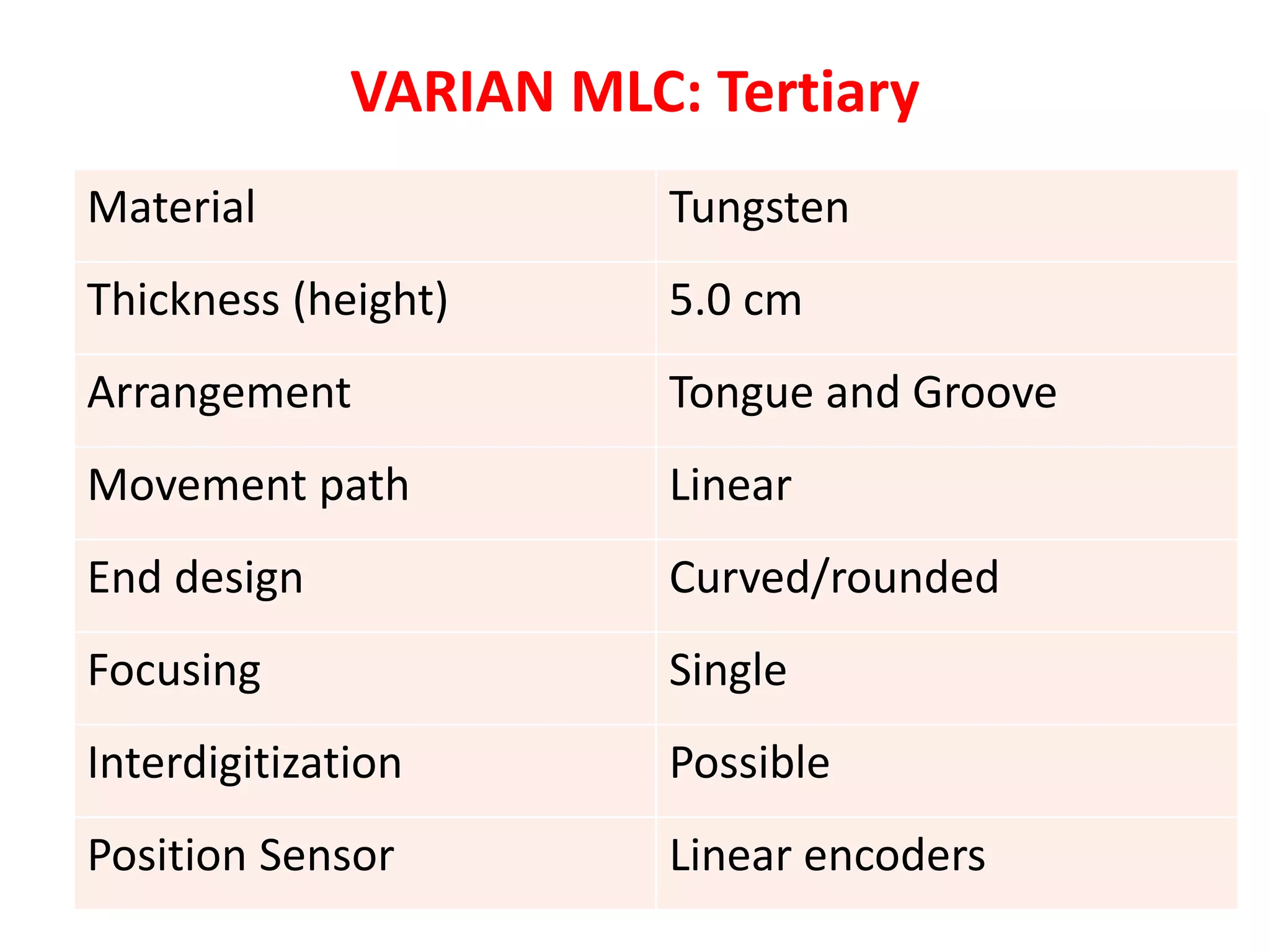 VARIAN MLC: Tertiary

| Material | Tungsten |
|---|---|
| Thickness (height) | 5.0 cm |
| Arrangement | Tongue and Groove |
| Movement path | Linear |
| End design | Curved/rounded |
| Focusing | Single |
| Interdigitization | Possible |
| Position Sensor | Linear encoders |